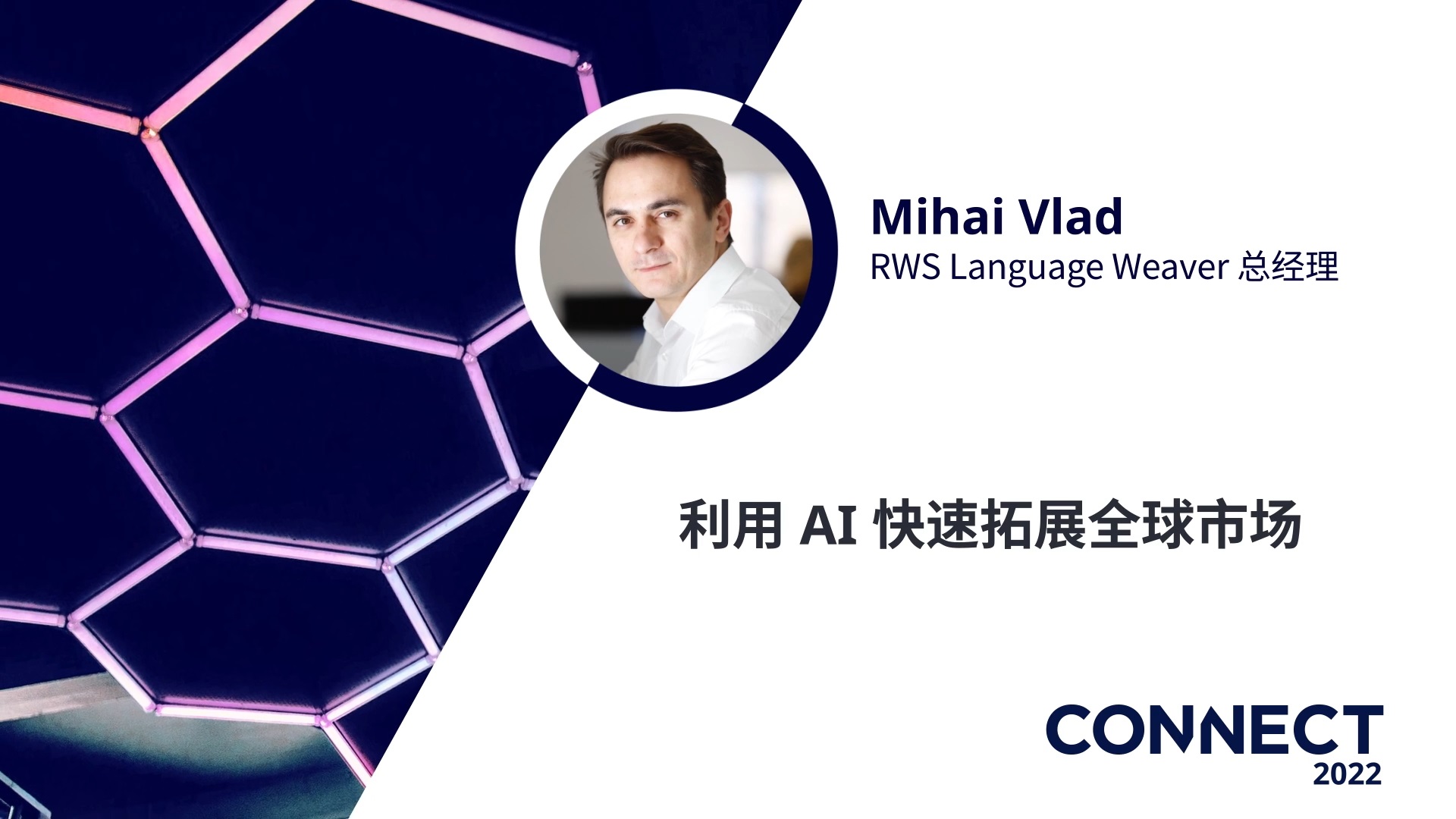 Mihai Vlad
RWS Language Weaver 总经理

利用 AI 快速拓展全球市场

CONNECT
2022